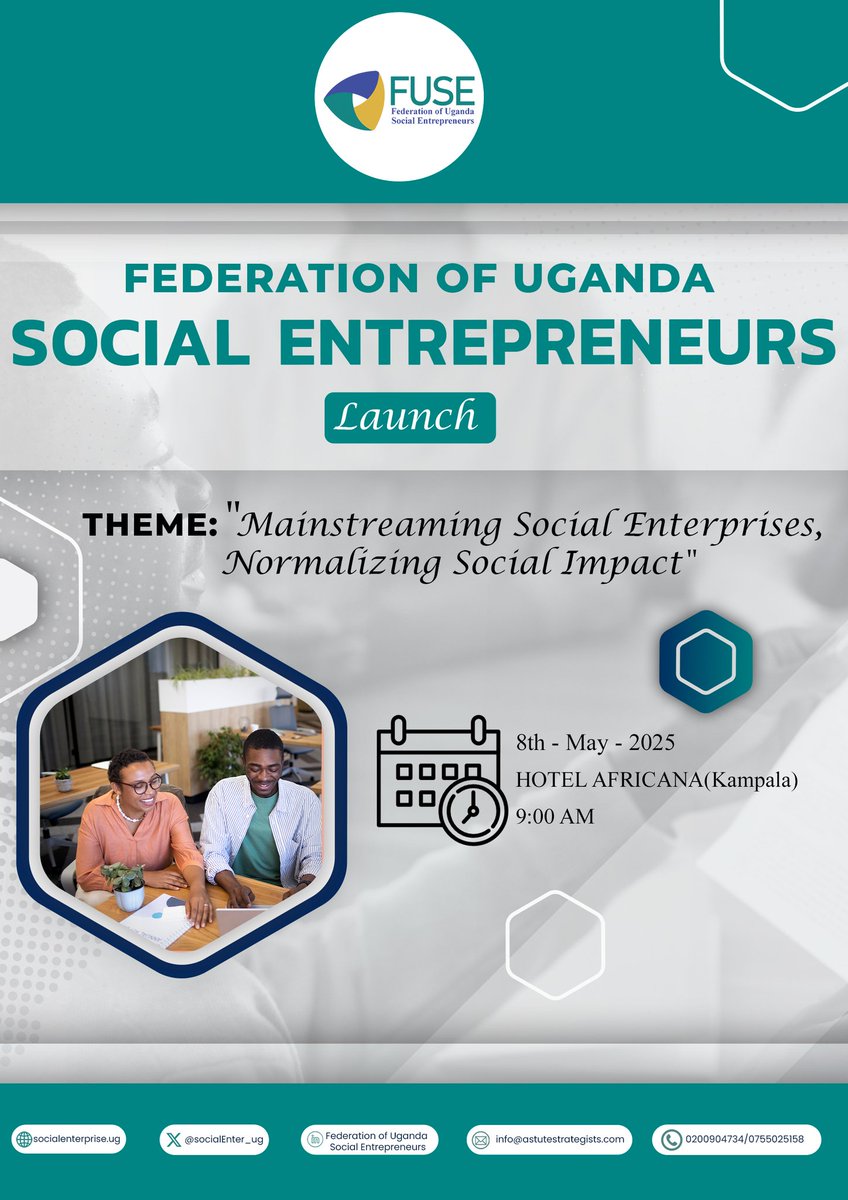 FUSE
Federation of Uganda Social Entrepreneurs

FEDERATION OF UGANDA
SOCIAL ENTREPRENEURS
Launch

THEME: "Mainstreaming Social Enterprises, Normalizing Social Impact"

8th - May - 2025
HOTEL AFRICANA(Kampala)
9:00 AM

socialenterprise.ug
@socialEnter_ug
Federation of Uganda Social Entrepreneurs
info@astutestrategists.com
0200904734/0755025158